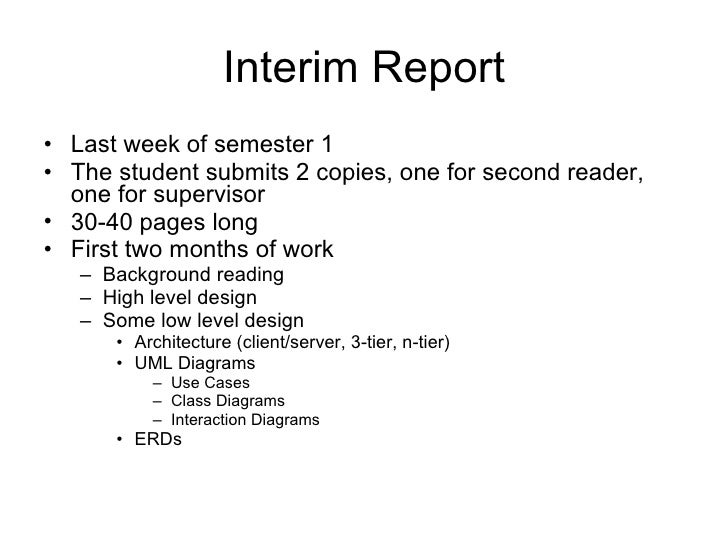 Interim Report

• Last week of semester 1
• The student submits 2 copies, one for second reader, one for supervisor
• 30-40 pages long
• First two months of work
– Background reading
– High level design
– Some low level design
• Architecture (client/server, 3-tier, n-tier)
• UML Diagrams
– Use Cases
– Class Diagrams
– Interaction Diagrams
• ERDs